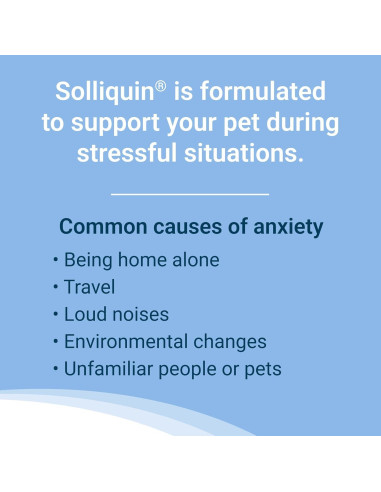 Solliquin® is formulated to support your pet during stressful situations.

Common causes of anxiety

• Being home alone
• Travel
• Loud noises
• Environmental changes
• Unfamiliar people or pets